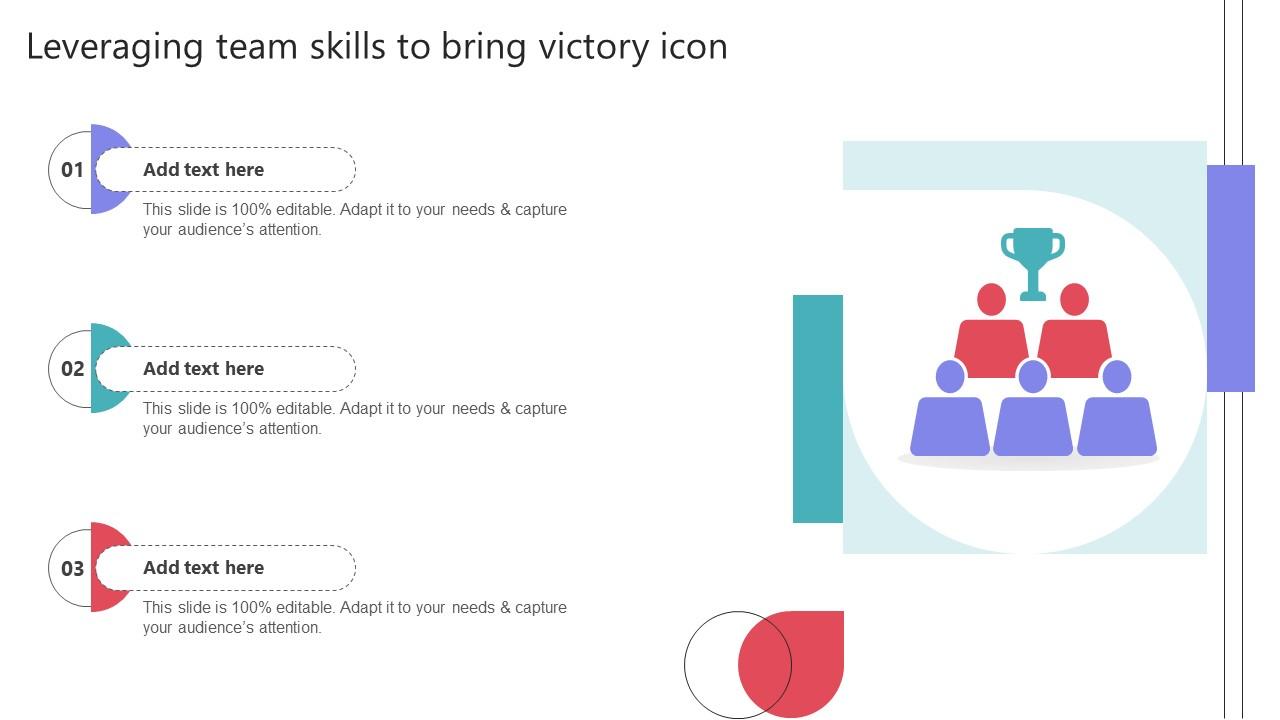 Leveraging team skills to bring victory icon

01

Add text here

This slide is 100% editable. Adapt it to your needs & capture your audience's attention.

02

Add text here

This slide is 100% editable. Adapt it to your needs & capture your audience's attention.

03

Add text here

This slide is 100% editable. Adapt it to your needs & capture your audience's attention.